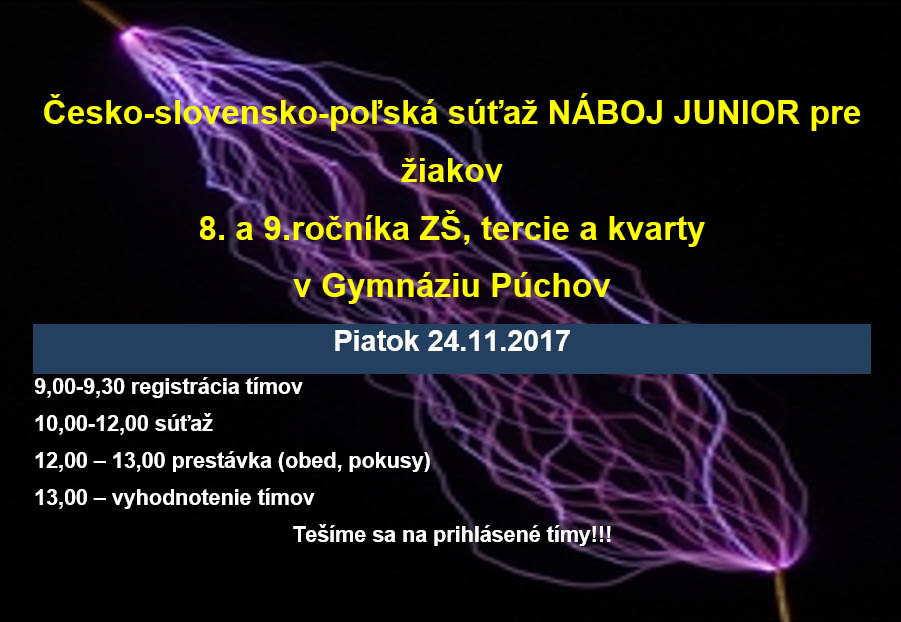 Česko-slovensko-poľská súťaž NÁBOJ JUNIOR pre žiakov

8. a 9.ročníka ZŠ, tercie a kvarty

v Gymnáziu Púchov

Piatok 24.11.2017

9,00-9,30 registrácia tímov

10,00-12,00 súťaž

12,00 – 13,00 prestávka (obed, pokusy)

13,00 – vyhodnotenie tímov

Tešíme sa na prihlásené tímy!!!